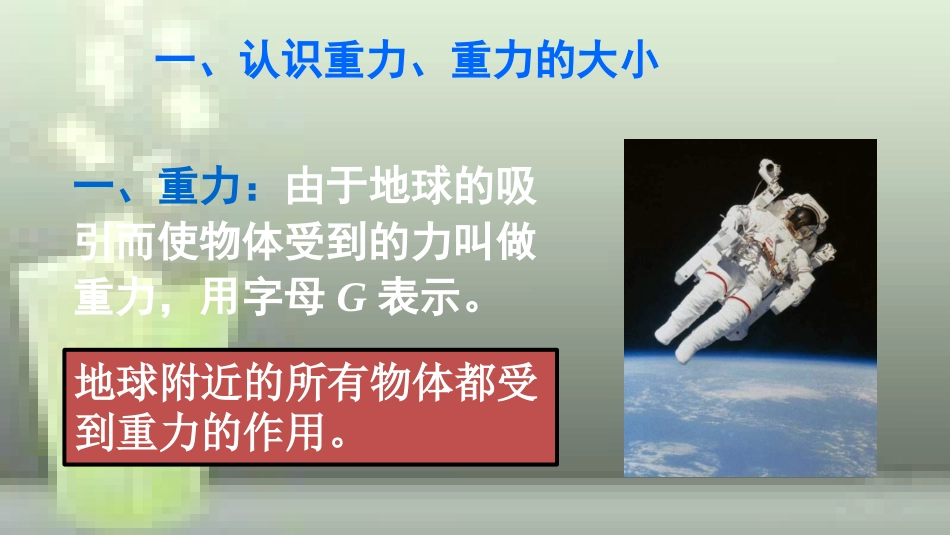 一、认识重力、重力的大小

一、重力：由于地球的吸引而使物体受到的力叫做重力，用字母 $G$ 表示。

地球附近的所有物体都受到重力的作用。